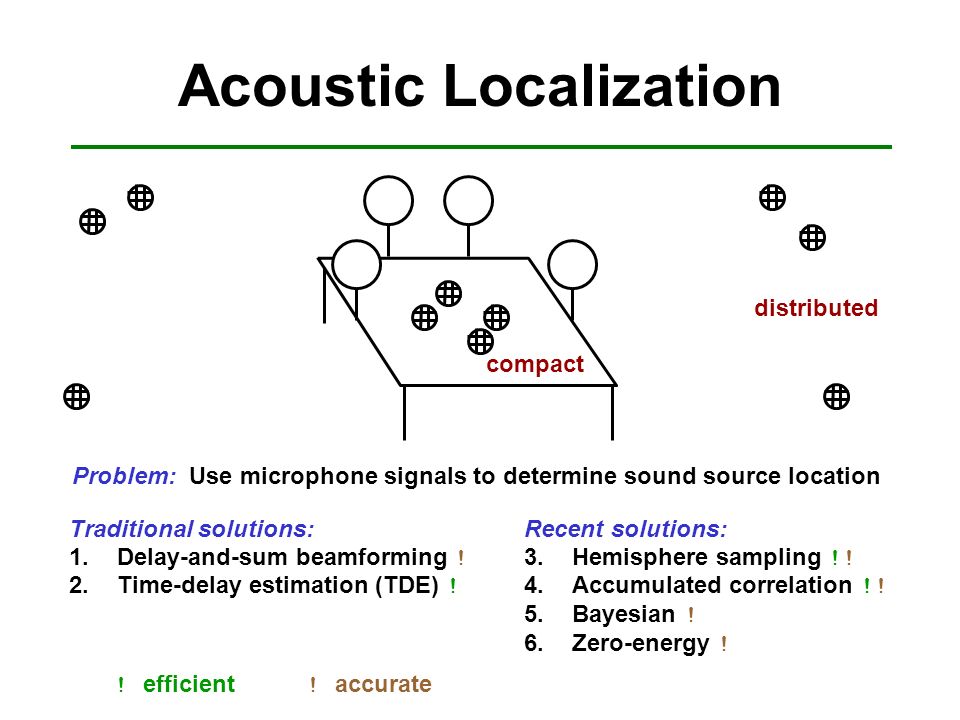 Acoustic Localization

distributed

compact

Problem: Use microphone signals to determine sound source location

Traditional solutions:
1. Delay-and-sum beamforming !
2. Time-delay estimation (TDE) !

Recent solutions:
3. Hemisphere sampling ! !
4. Accumulated correlation ! !
5. Bayesian !
6. Zero-energy !

! efficient ! accurate